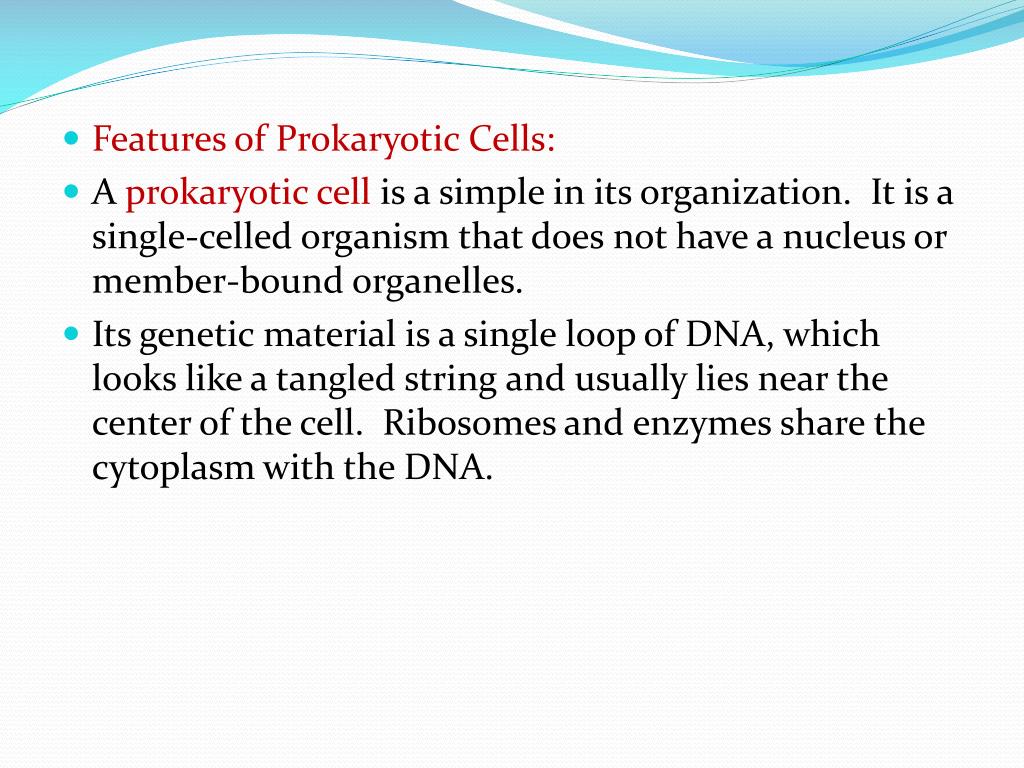 Features of Prokaryotic Cells:

A prokaryotic cell is a simple in its organization. It is a single-celled organism that does not have a nucleus or member-bound organelles.

Its genetic material is a single loop of DNA, which looks like a tangled string and usually lies near the center of the cell. Ribosomes and enzymes share the cytoplasm with the DNA.